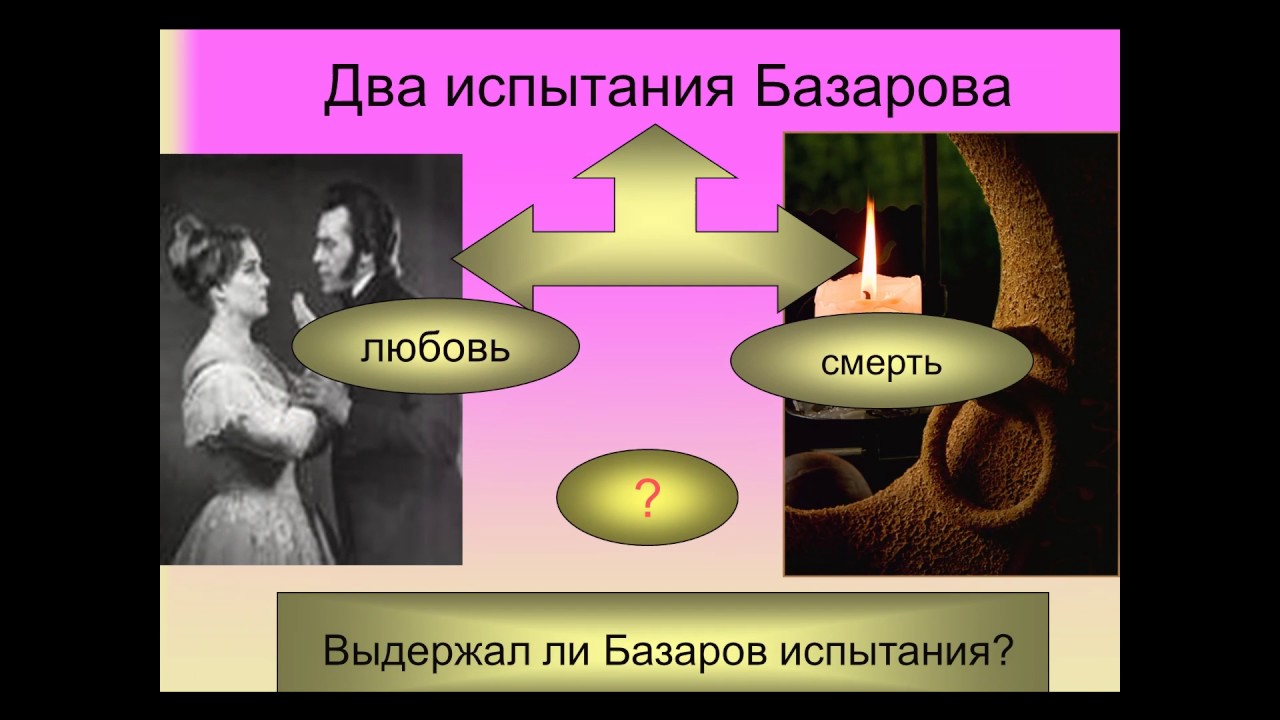 Два испытания Базарова

любовь

смерть

?

Выдержал ли Базаров испытания?